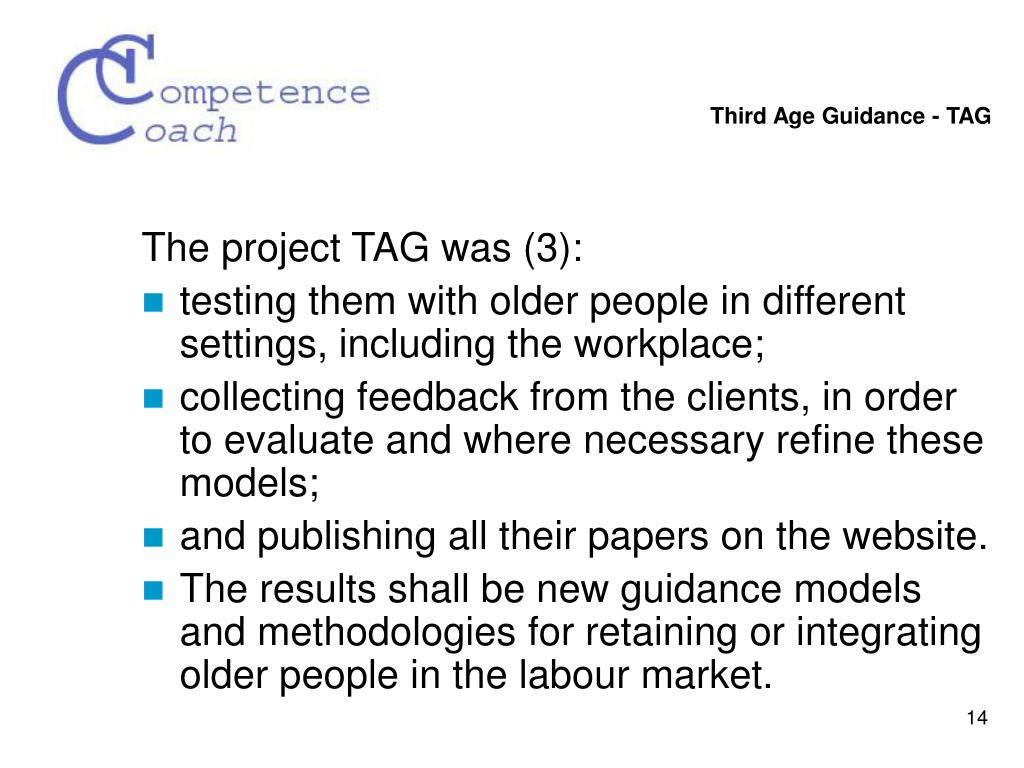 Competence Coach

Third Age Guidance - TAG

The project TAG was (3):

- testing them with older people in different settings, including the workplace;
- collecting feedback from the clients, in order to evaluate and where necessary refine these models;
- and publishing all their papers on the website.
- The results shall be new guidance models and methodologies for retaining or integrating older people in the labour market.

14